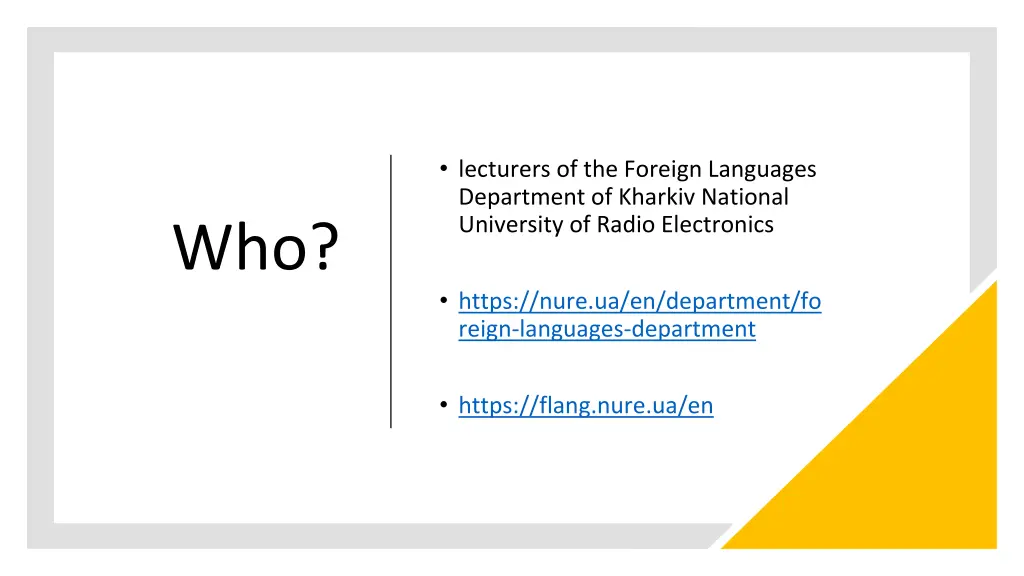 Who?

• lecturers of the Foreign Languages Department of Kharkiv National University of Radio Electronics

• https://nure.ua/en/department/foreign-languages-department

• https://flang.nure.ua/en